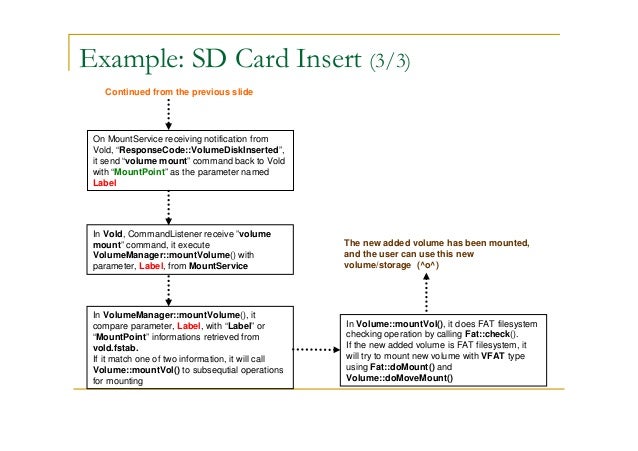 Example: SD Card Insert (3/3)

Continued from the previous slide

On MountService receiving notification from Vold, "ResponseCode::VolumeDiskInserted", it send "volume mount" command back to Vold with "MountPoint" as the parameter named Label

In Vold, CommandListener receive "volume mount" command, it execute VolumeManager::mountVolume() with parameter, Label, from MountService

In VolumeManager::mountVolume(), it compare parameter, Label, with "Label" or "MountPoint" informations retrieved from vold.fstab.
If it match one of two information, it will call Volume::mountVol() to subsequtial operations for mounting

In Volume::mountVol(), it does FAT filesystem checking operation by calling Fat::check().
If the new added volume is FAT filesystem, it will try to mount new volume with VFAT type using Fat::doMount() and Volume::doMoveMount()

The new added volume has been mounted, and the user can use this new volume/storage (^o^)